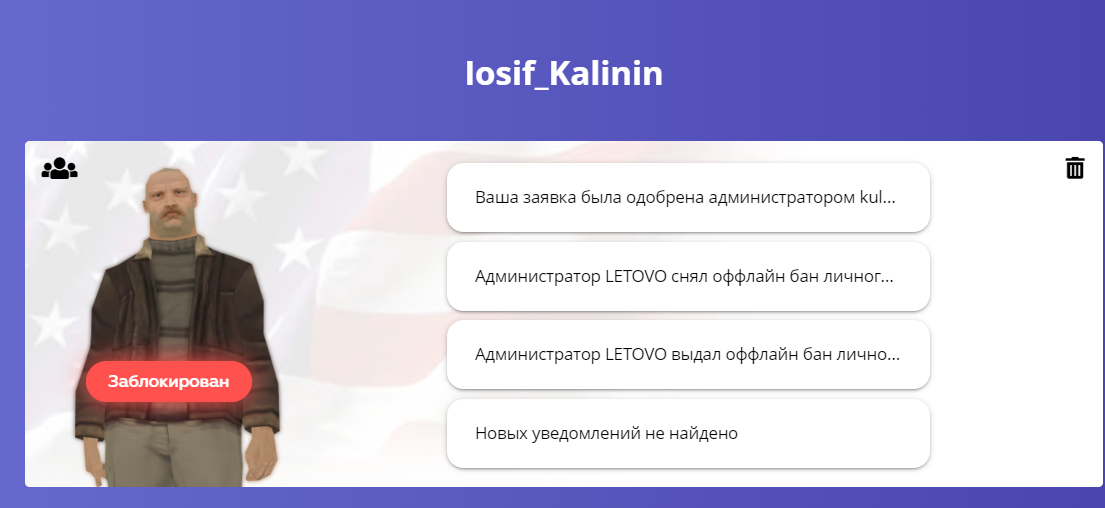 Iosif_Kalinin

Заблокирован

Ваша заявка была одобрена администратором kul...

Администратор LETOVO снял оффлайн бан личног...

Администратор LETOVO выдал оффлайн бан лично...

Новых уведомлений не найдено